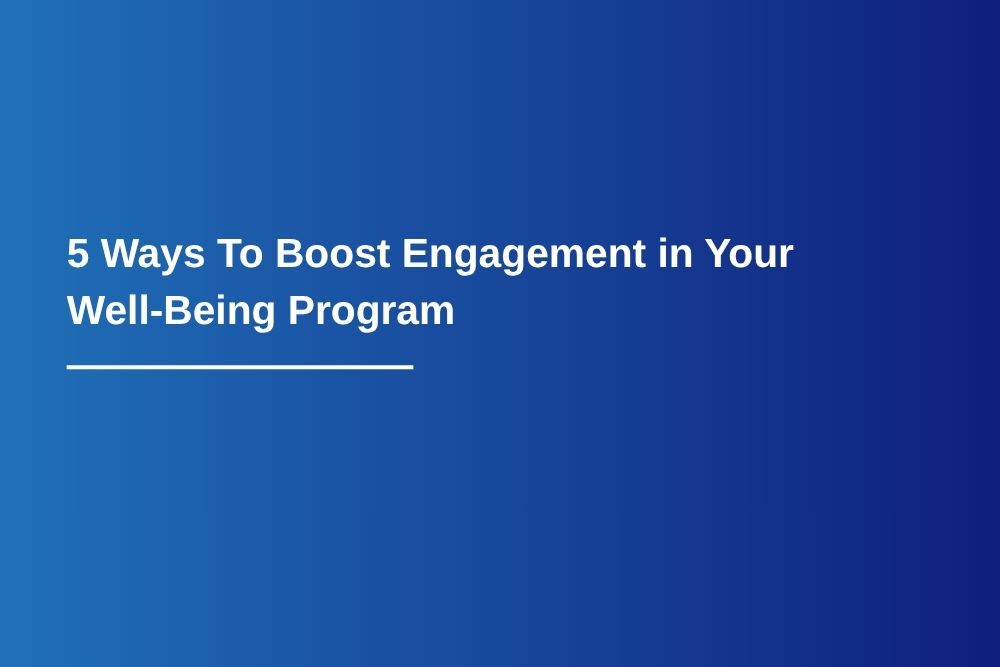 5 Ways To Boost Engagement in Your Well-Being Program